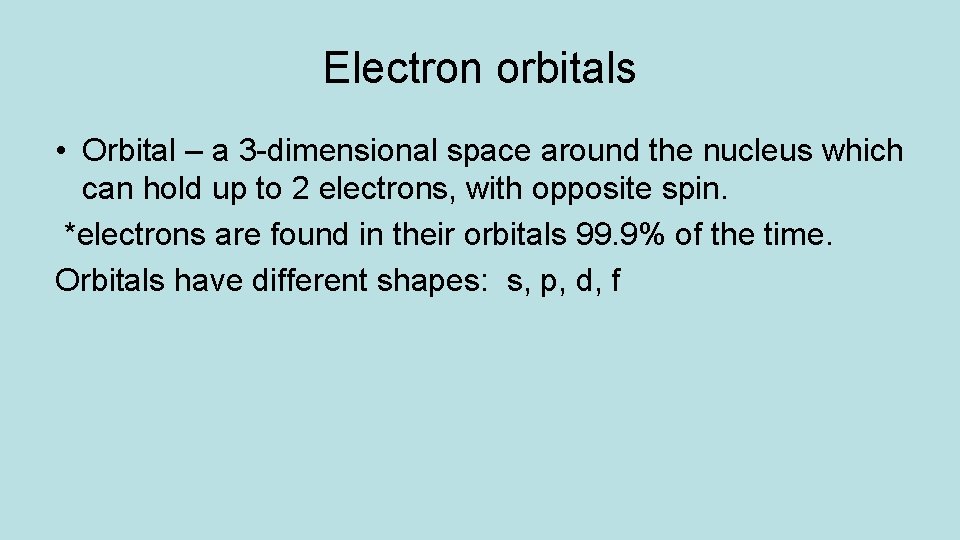 Electron orbitals

• Orbital – a 3-dimensional space around the nucleus which can hold up to 2 electrons, with opposite spin.

*electrons are found in their orbitals 99.9% of the time.

Orbitals have different shapes: s, p, d, f